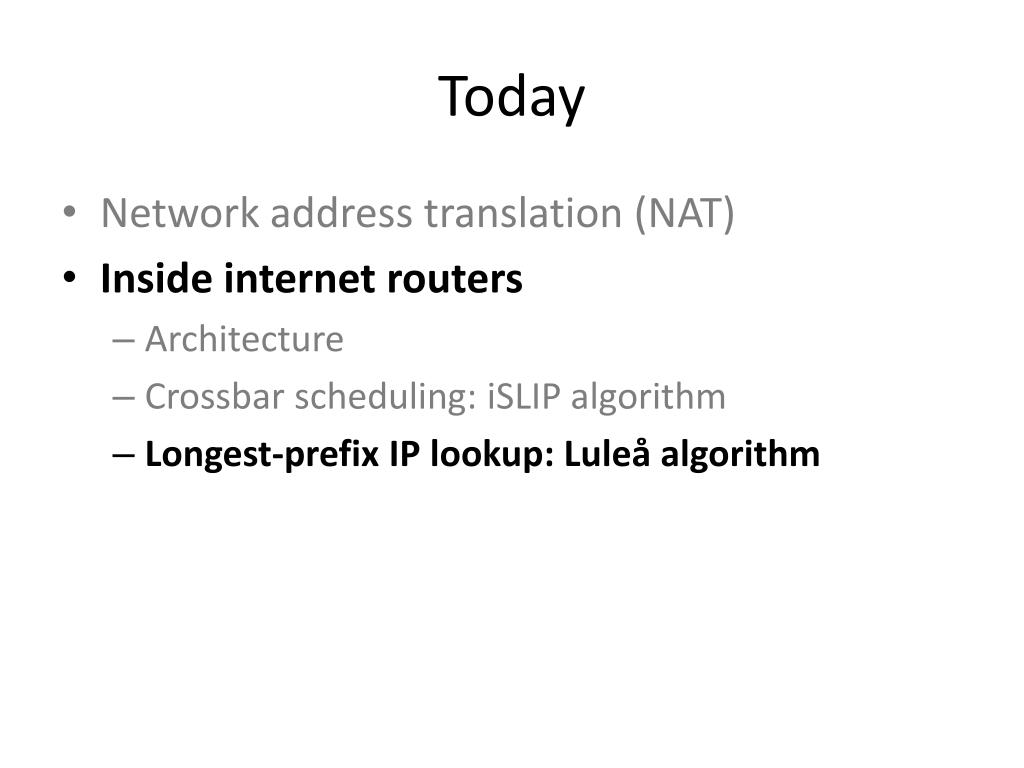 Today

• Network address translation (NAT)
• Inside internet routers
– Architecture
– Crossbar scheduling: iSLIP algorithm
– Longest-prefix IP lookup: Luleå algorithm